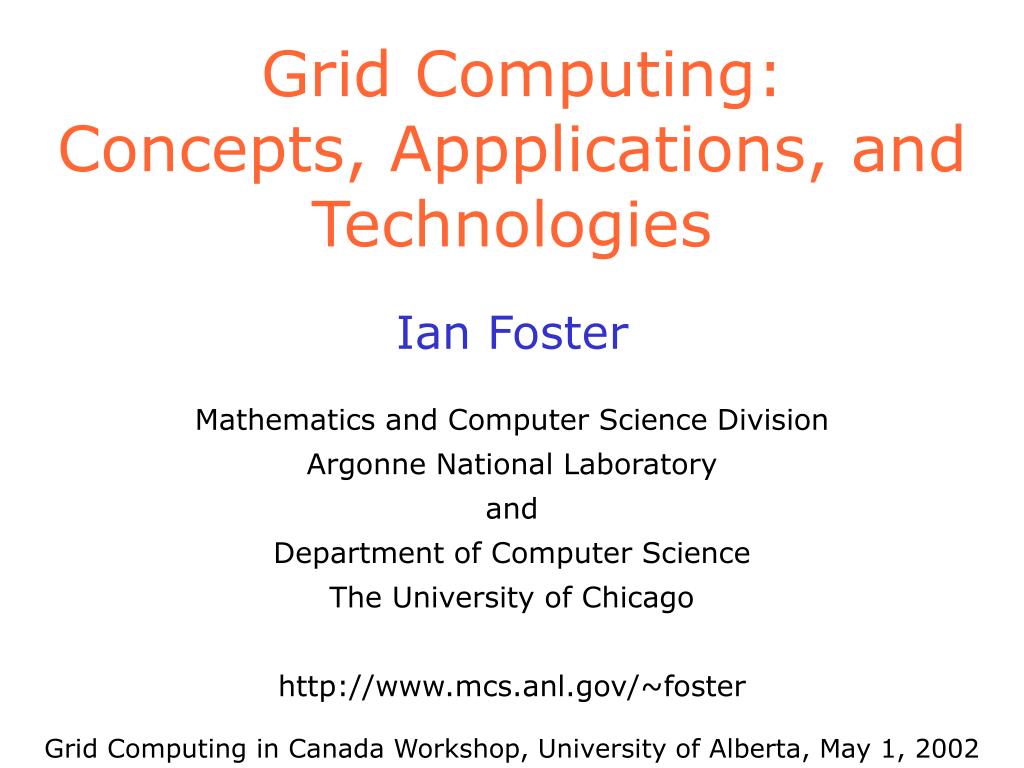 Grid Computing:
Concepts, Appplications, and Technologies

Ian Foster

Mathematics and Computer Science Division
Argonne National Laboratory
and
Department of Computer Science
The University of Chicago

http://www.mcs.anl.gov/~foster

Grid Computing in Canada Workshop, University of Alberta, May 1, 2002